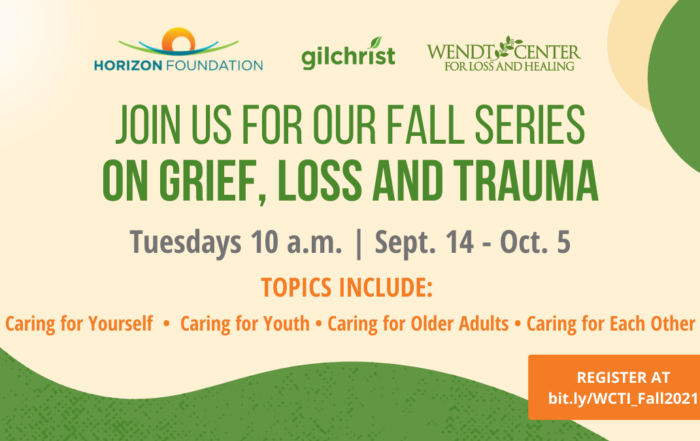 HORIZON FOUNDATION

gilchrist

WENDT CENTER FOR LOSS AND HEALING

JOIN US FOR OUR FALL SERIES
ON GRIEF, LOSS AND TRAUMA

Tuesdays 10 a.m. | Sept. 14 - Oct. 5

TOPICS INCLUDE:

Caring for Yourself • Caring for Youth • Caring for Older Adults • Caring for Each Other

REGISTER AT
bit.ly/WCTI_Fall2021